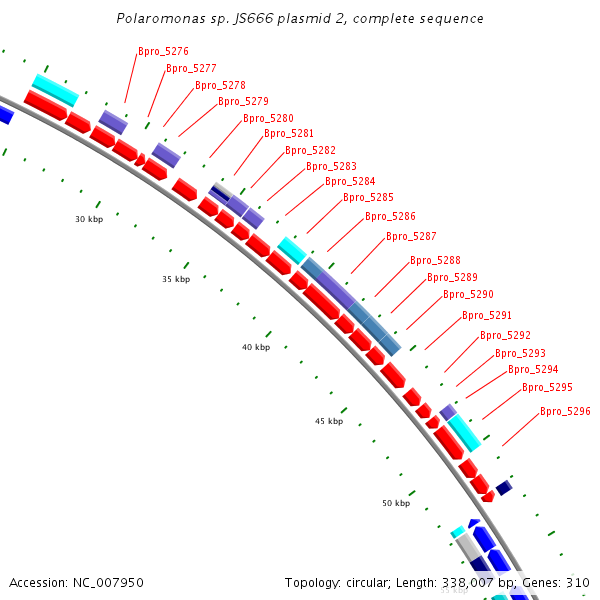 Polaromonas sp. JS666 plasmid 2, complete sequence

Bpro_5276
Bpro_5277
Bpro_5278
Bpro_5279
Bpro_5280
Bpro_5281
Bpro_5282
Bpro_5283
Bpro_5284
Bpro_5285
Bpro_5286
Bpro_5287
Bpro_5288
Bpro_5289
Bpro_5290
Bpro_5291
Bpro_5292
Bpro_5293
Bpro_5294
Bpro_5295
Bpro_5296

30 kbp
35 kbp
40 kbp
45 kbp
50 kbp
55 kbp

Accession: NC_007950
Topology: circular; Length: 338,007 bp; Genes: 310